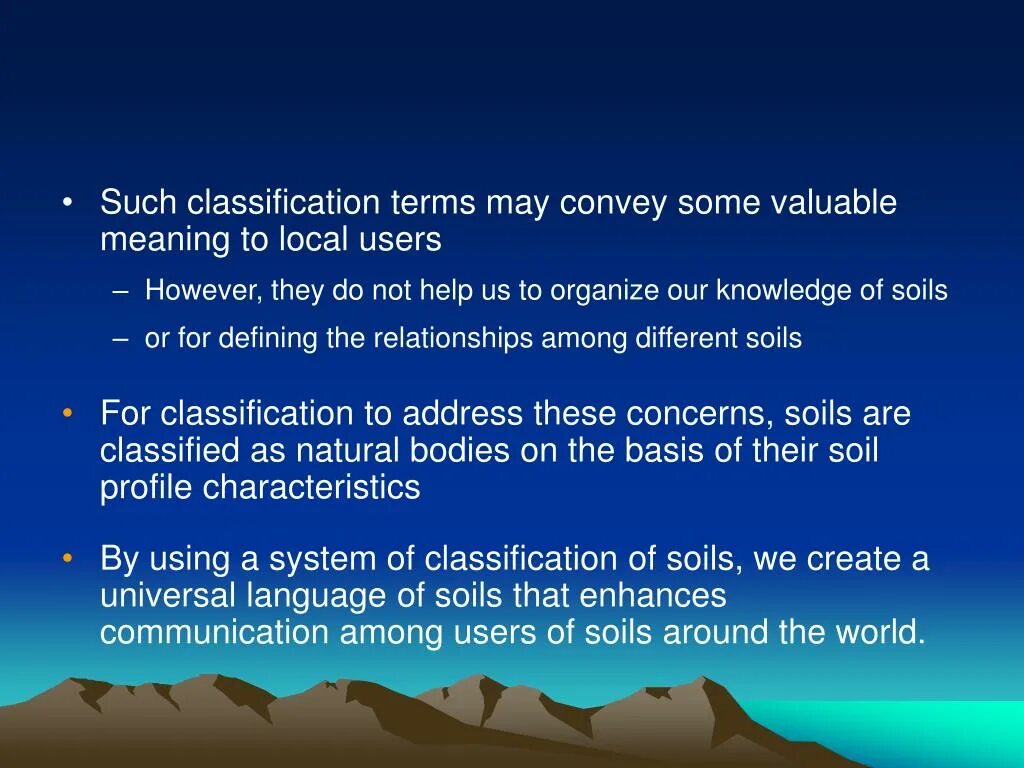 • Such classification terms may convey some valuable meaning to local users
– However, they do not help us to organize our knowledge of soils
– or for defining the relationships among different soils

• For classification to address these concerns, soils are classified as natural bodies on the basis of their soil profile characteristics

• By using a system of classification of soils, we create a universal language of soils that enhances communication among users of soils around the world.